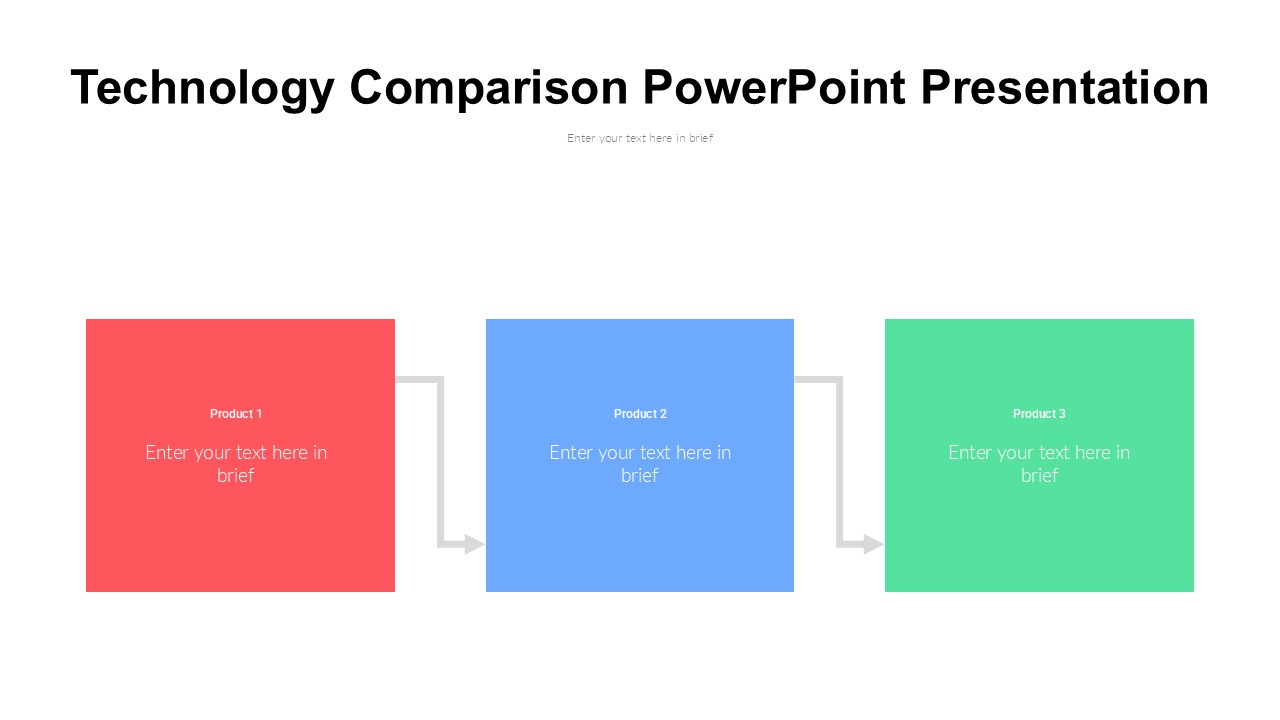 Technology Comparison PowerPoint Presentation

Enter your text here in brief

Product 1

Enter your text here in brief

Product 2

Enter your text here in brief

Product 3

Enter your text here in brief